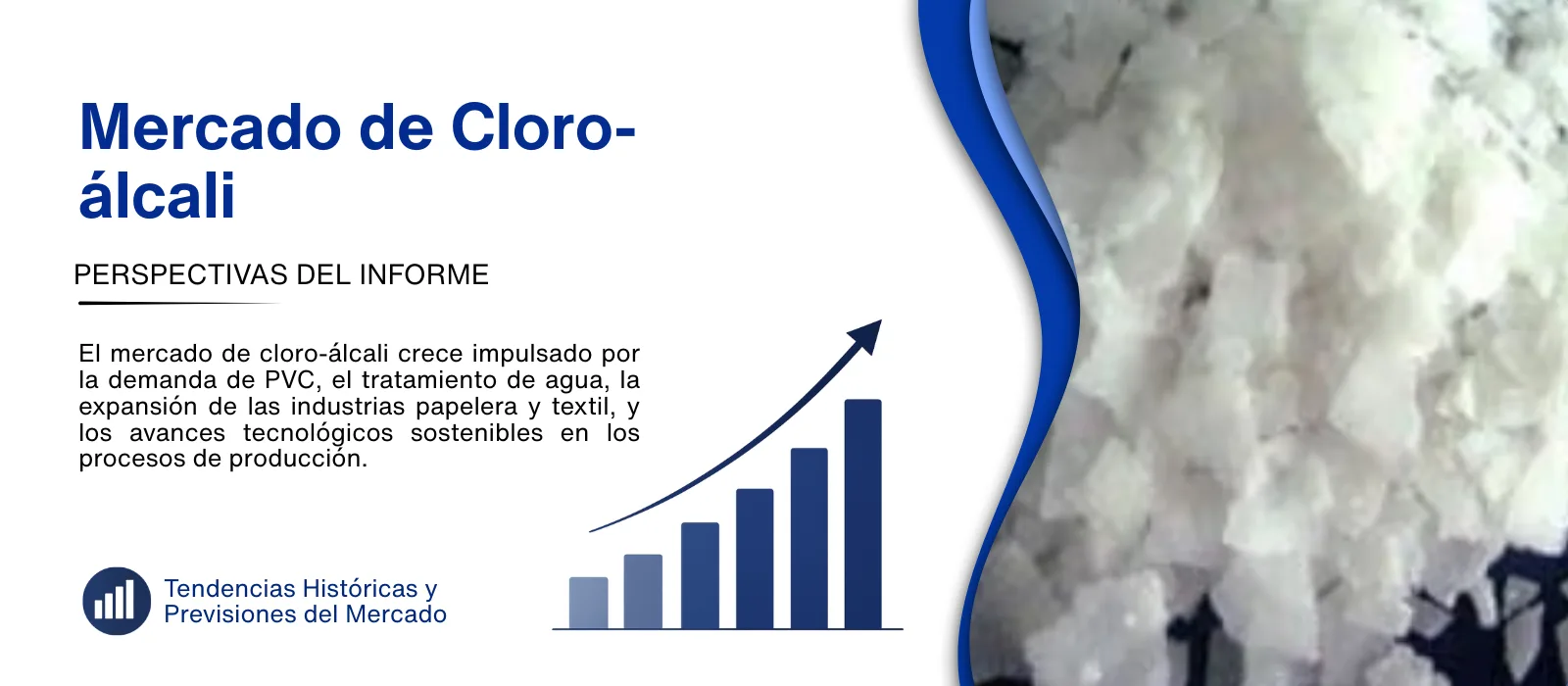 Mercado de Cloro-álcali

PERSPECTIVAS DEL INFORME

El mercado de cloro-álcali crece impulsado por la demanda de PVC, el tratamiento de agua, la expansión de las industrias papelera y textil, y los avances tecnológicos sostenibles en los procesos de producción.

Tendencias Históricas y Previsiones del Mercado